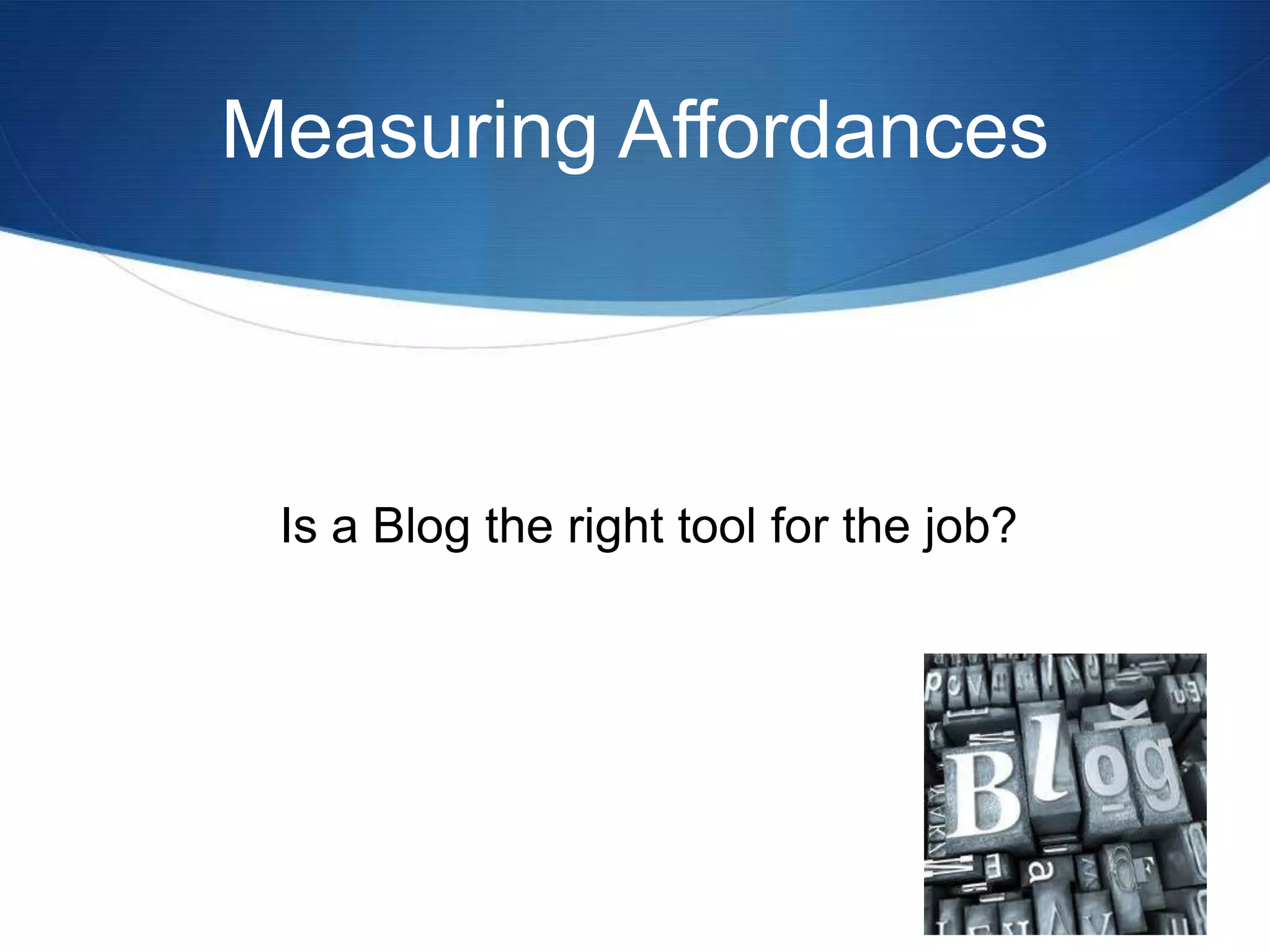 Measuring Affordances

Is a Blog the right tool for the job?

Blog